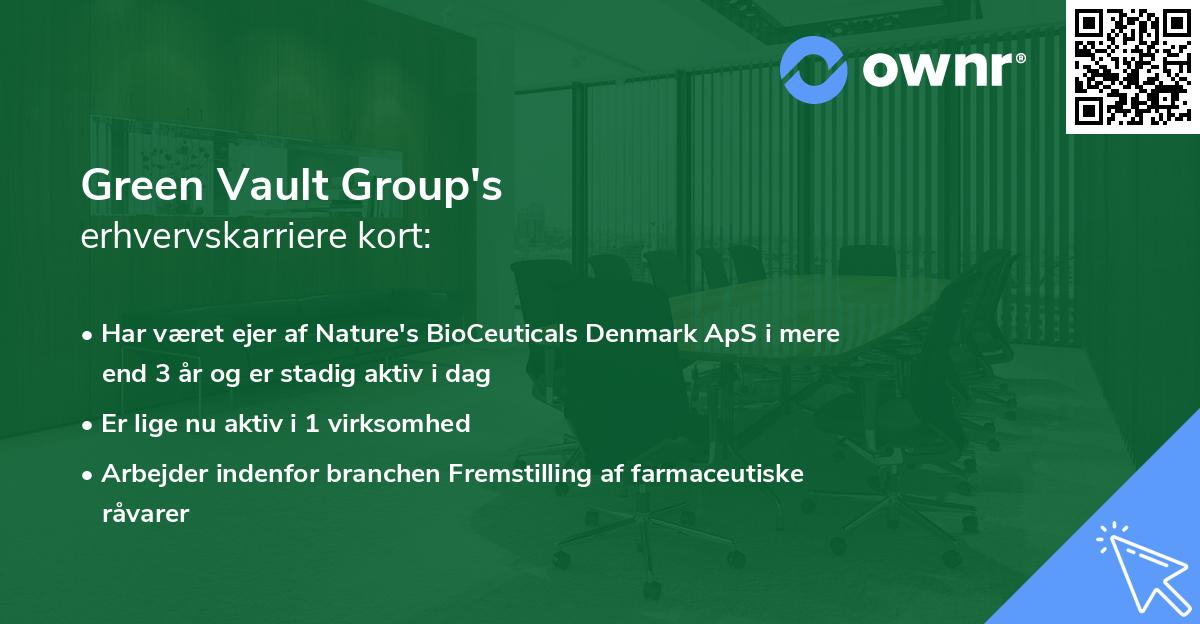 ownr®

Green Vault Group's
erhvervskarriere kort:

• Har været ejer af Nature's BioCeuticals Denmark ApS i mere end 3 år og er stadig aktiv i dag
• Er lige nu aktiv i 1 virksomhed
• Arbejder indenfor branchen Fremstilling af farmaceutiske råvarer